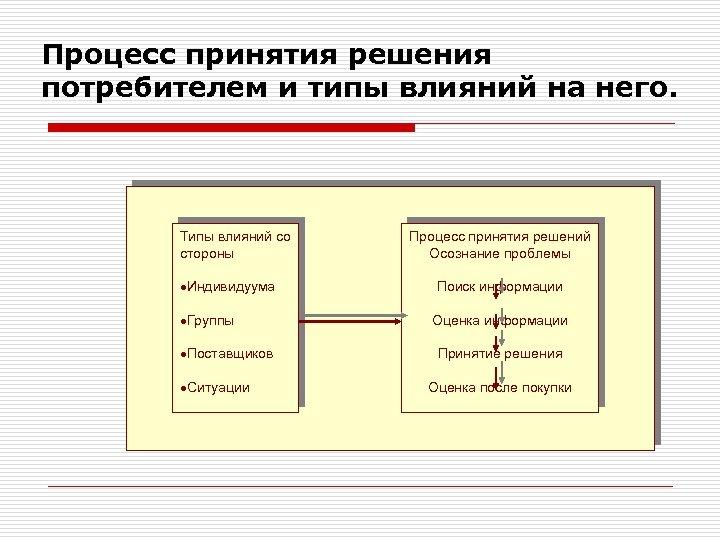 Процесс принятия решения потребителем и типы влияний на него.

Типы влияний со стороны

•Индивидуума

•Группы

•Поставщиков

•Ситуации

Процесс принятия решений
Осознание проблемы

Поиск информации

Оценка информации

Принятие решения

Оценка после покупки